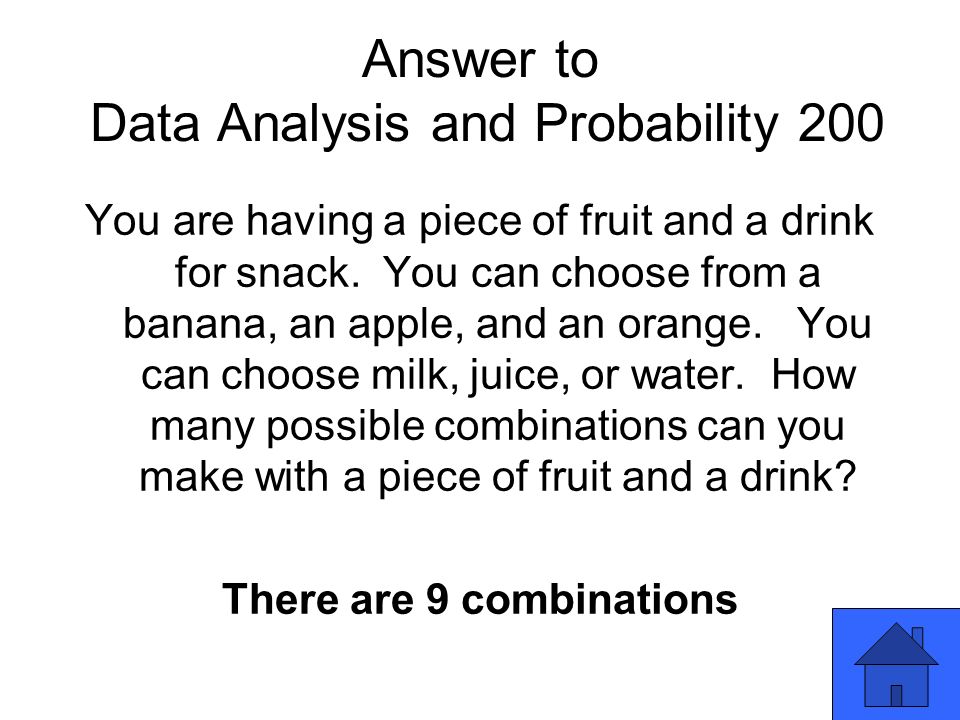 Answer to
Data Analysis and Probability 200

You are having a piece of fruit and a drink for snack. You can choose from a banana, an apple, and an orange. You can choose milk, juice, or water. How many possible combinations can you make with a piece of fruit and a drink?

There are 9 combinations